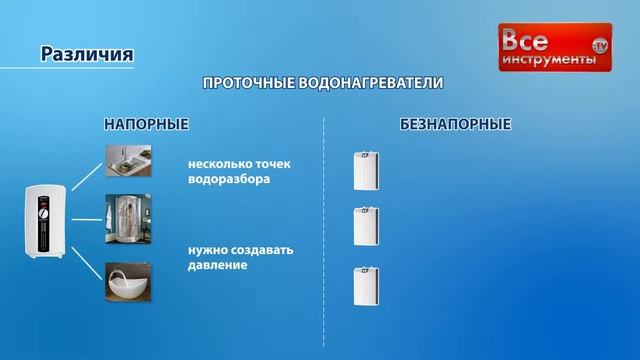 Различия

Все инструменты .TV

ПРОТОЧНЫЕ ВОДОНАГРЕВАТЕЛИ

НАПОРНЫЕ

несколько точек водоразбора

нужно создавать давление

БЕЗНАПОРНЫЕ